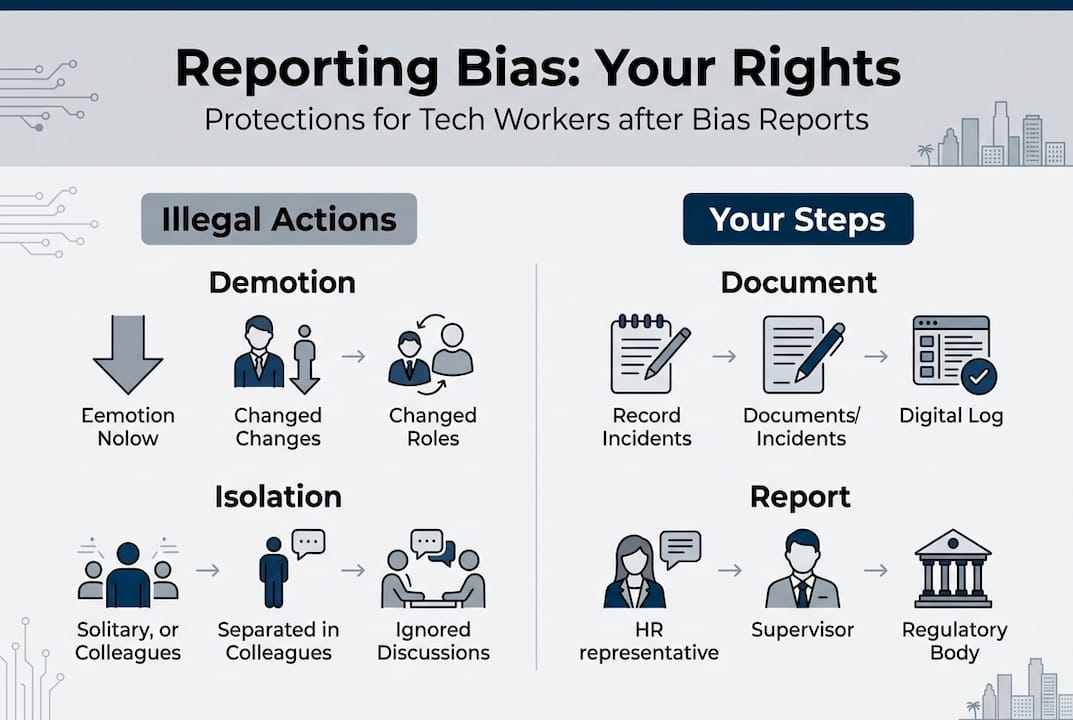 Reporting Bias: Your Rights
Protections for Tech Workers after Bias Reports

Illegal Actions

Demotion

Eemotion Nolow

Changed Changes

Changed Roles

Isolation

Solitary, or Colleagues

Separated in Colleagues

Ignored Discussions

Your Steps

Document

Record Incidents

Documents/ Incidents

Digital Log

Report

HR representative

Supervisor

Regulatory Body